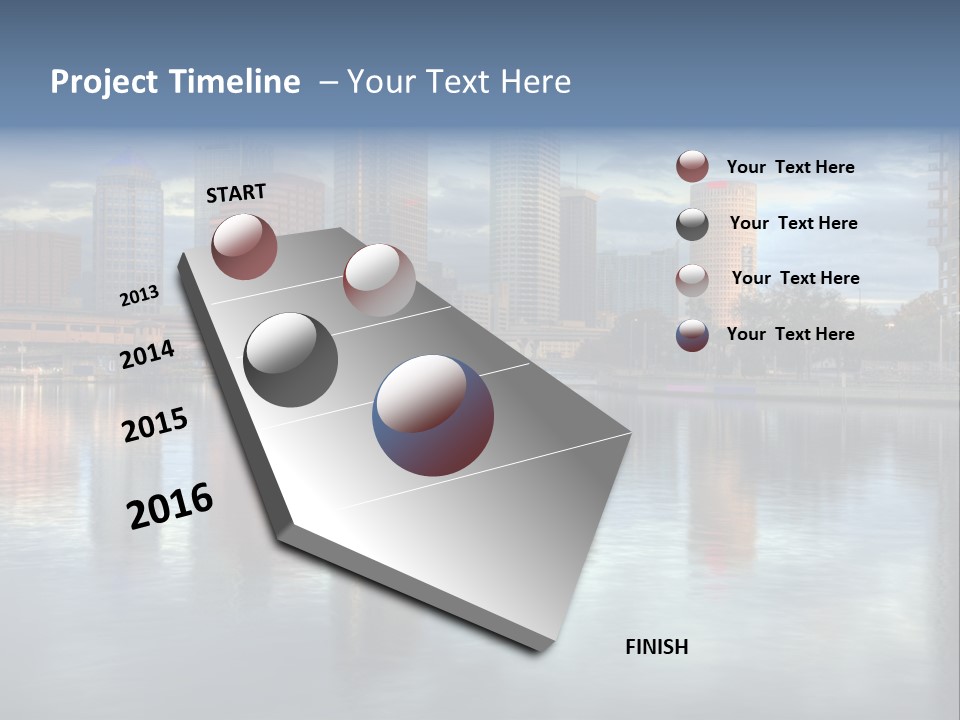 Project Timeline – Your Text Here

START

2013

2014

2015

2016

FINISH

Your Text Here

Your Text Here

Your Text Here

Your Text Here